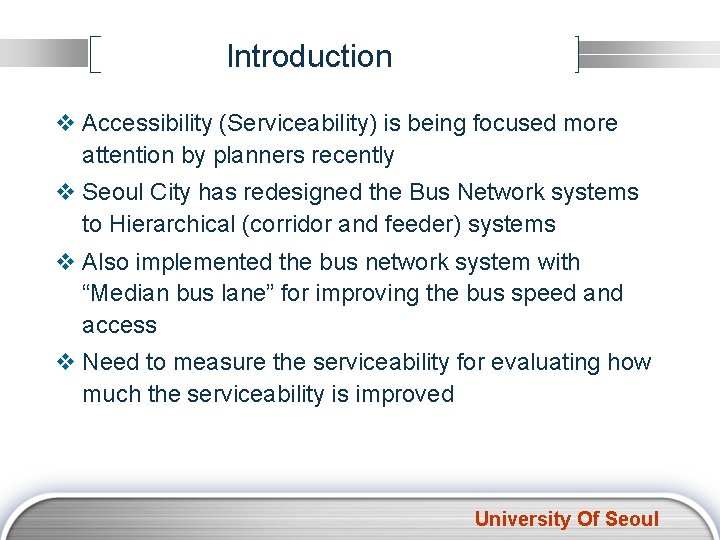 Introduction

❖ Accessibility (Serviceability) is being focused more attention by planners recently

❖ Seoul City has redesigned the Bus Network systems to Hierarchical (corridor and feeder) systems

❖ Also implemented the bus network system with “Median bus lane” for improving the bus speed and access

❖ Need to measure the serviceability for evaluating how much the serviceability is improved

University Of Seoul